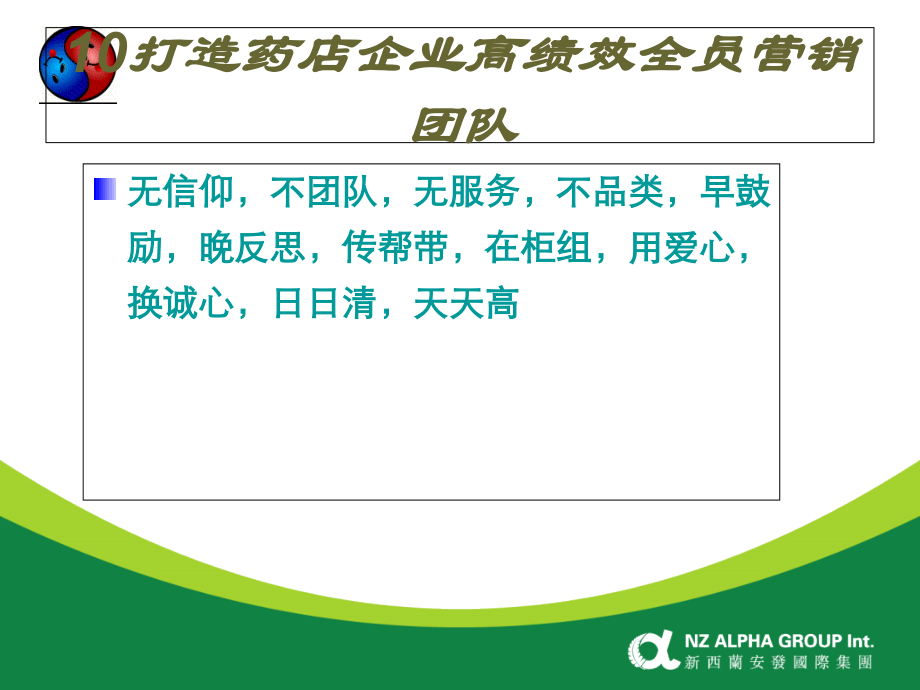 10打造药店企业高绩效全员营销团队

无信仰，不团队，无服务，不品类，早鼓励，晚反思，传帮带，在柜组，用爱心，换诚心，日日清，天天高

NZ ALPHA GROUP Int.
新西蘭安發國際集團